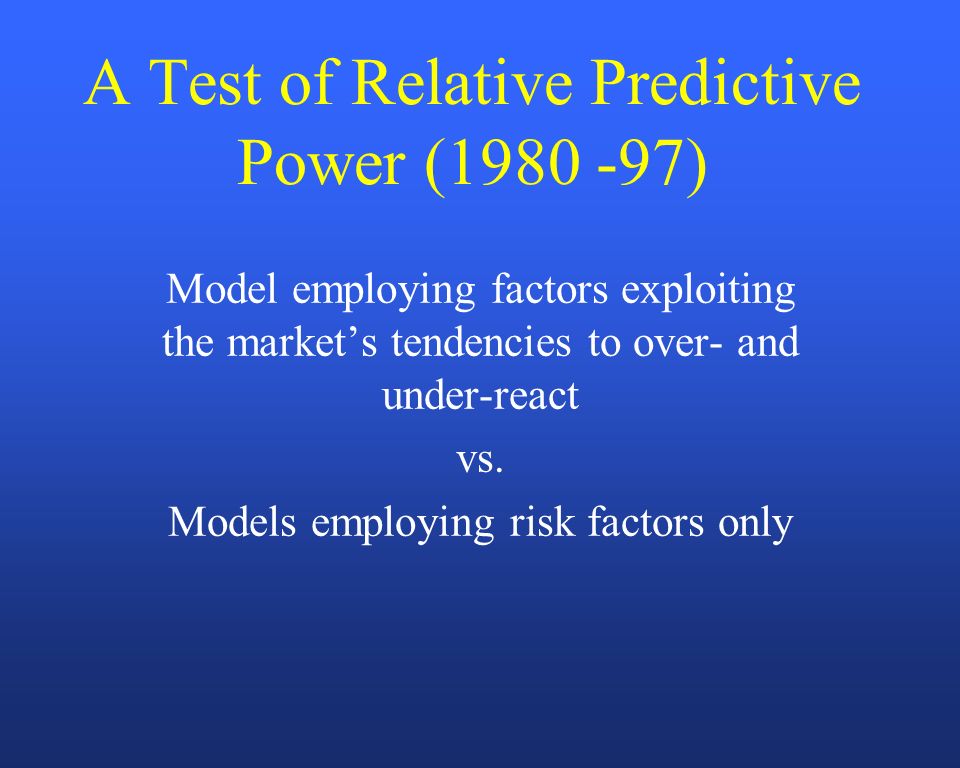 A Test of Relative Predictive Power (1980 -97)

Model employing factors exploiting the market’s tendencies to over- and under-react

vs.

Models employing risk factors only